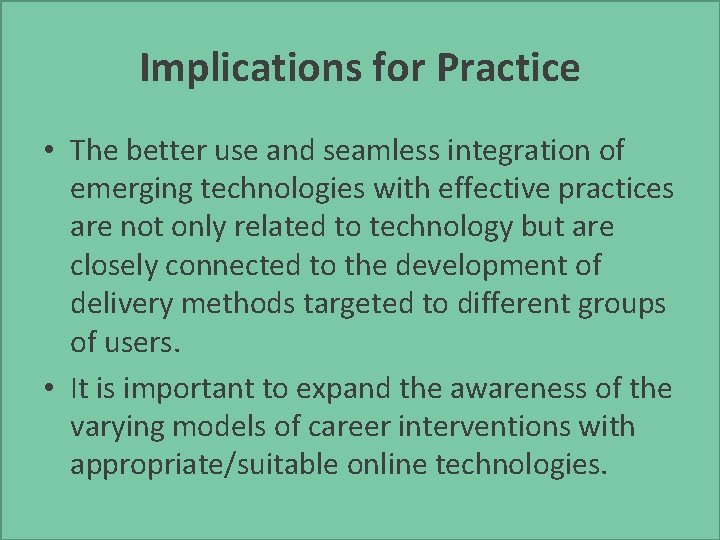 Implications for Practice

• The better use and seamless integration of emerging technologies with effective practices are not only related to technology but are closely connected to the development of delivery methods targeted to different groups of users.

• It is important to expand the awareness of the varying models of career interventions with appropriate/suitable online technologies.